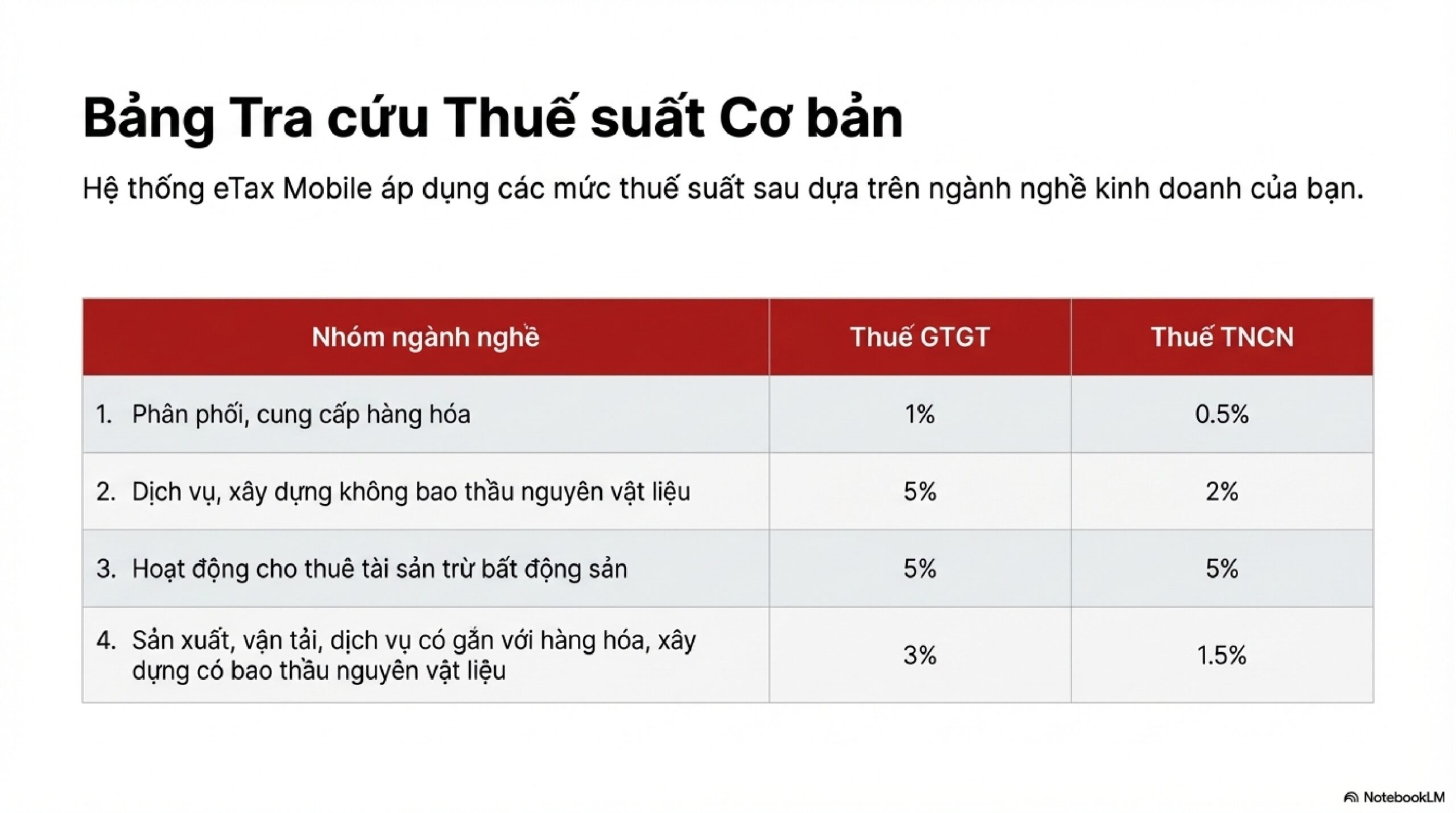 Bảng Tra cứu Thuế suất Cơ bản

Hệ thống eTax Mobile áp dụng các mức thuế suất sau dựa trên ngành nghề kinh doanh của bạn.

| Nhóm ngành nghề | Thuế GTGT | Thuế TNCN |
|---|---|---|
| 1. Phân phối, cung cấp hàng hóa | 1% | 0.5% |
| 2. Dịch vụ, xây dựng không bao thầu nguyên vật liệu | 5% | 2% |
| 3. Hoạt động cho thuê tài sản trừ bất động sản | 5% | 5% |
| 4. Sản xuất, vận tải, dịch vụ có gắn với hàng hóa, xây dựng có bao thầu nguyên vật liệu | 3% | 1.5% |

NotebookLM